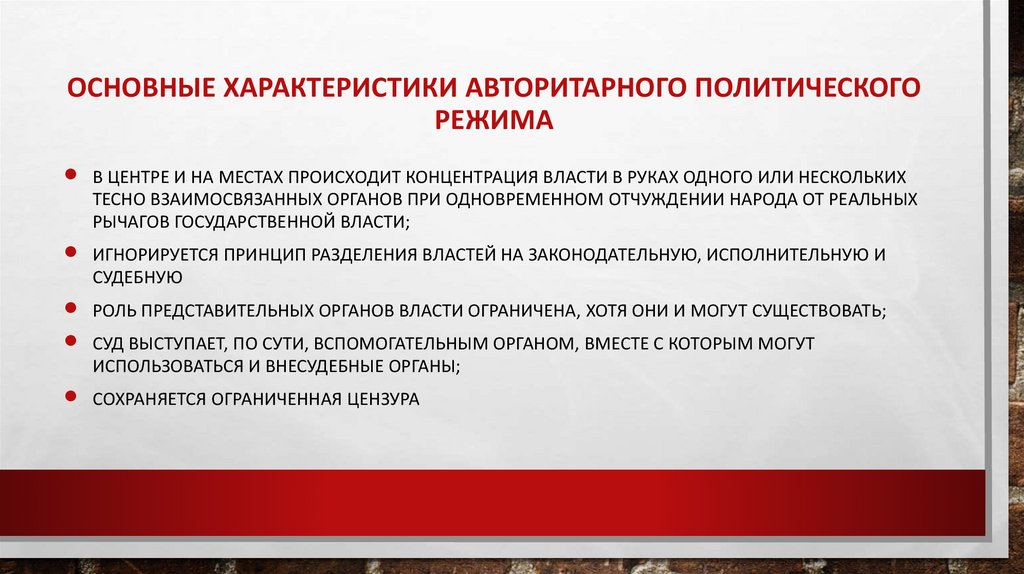 ОСНОВНЫЕ ХАРАКТЕРИСТИКИ АВТОРИТАРНОГО ПОЛИТИЧЕСКОГО РЕЖИМА

• В ЦЕНТРЕ И НА МЕСТАХ ПРОИСХОДИТ КОНЦЕНТРАЦИЯ ВЛАСТИ В РУКАХ ОДНОГО ИЛИ НЕСКОЛЬКИХ ТЕСНО ВЗАИМОСВЯЗАННЫХ ОРГАНОВ ПРИ ОДНОВРЕМЕННОМ ОТЧУЖДЕНИИ НАРОДА ОТ РЕАЛЬНЫХ РЫЧАГОВ ГОСУДАРСТВЕННОЙ ВЛАСТИ;

• ИГНОРИРУЕТСЯ ПРИНЦИП РАЗДЕЛЕНИЯ ВЛАСТЕЙ НА ЗАКОНОДАТЕЛЬНУЮ, ИСПОЛНИТЕЛЬНУЮ И СУДЕБНУЮ

• РОЛЬ ПРЕДСТАВИТЕЛЬНЫХ ОРГАНОВ ВЛАСТИ ОГРАНИЧЕНА, ХОТЯ ОНИ И МОГУТ СУЩЕСТВОВАТЬ;

• СУД ВЫСТУПАЕТ, ПО СУТИ, ВСПОМОГАТЕЛЬНЫМ ОРГАНОМ, ВМЕСТЕ С КОТОРЫМ МОГУТ ИСПОЛЬЗОВАТЬСЯ И ВНЕСУДЕБНЫЕ ОРГАНЫ;

• СОХРАНЯЕТСЯ ОГРАНИЧЕННАЯ ЦЕНЗУРА